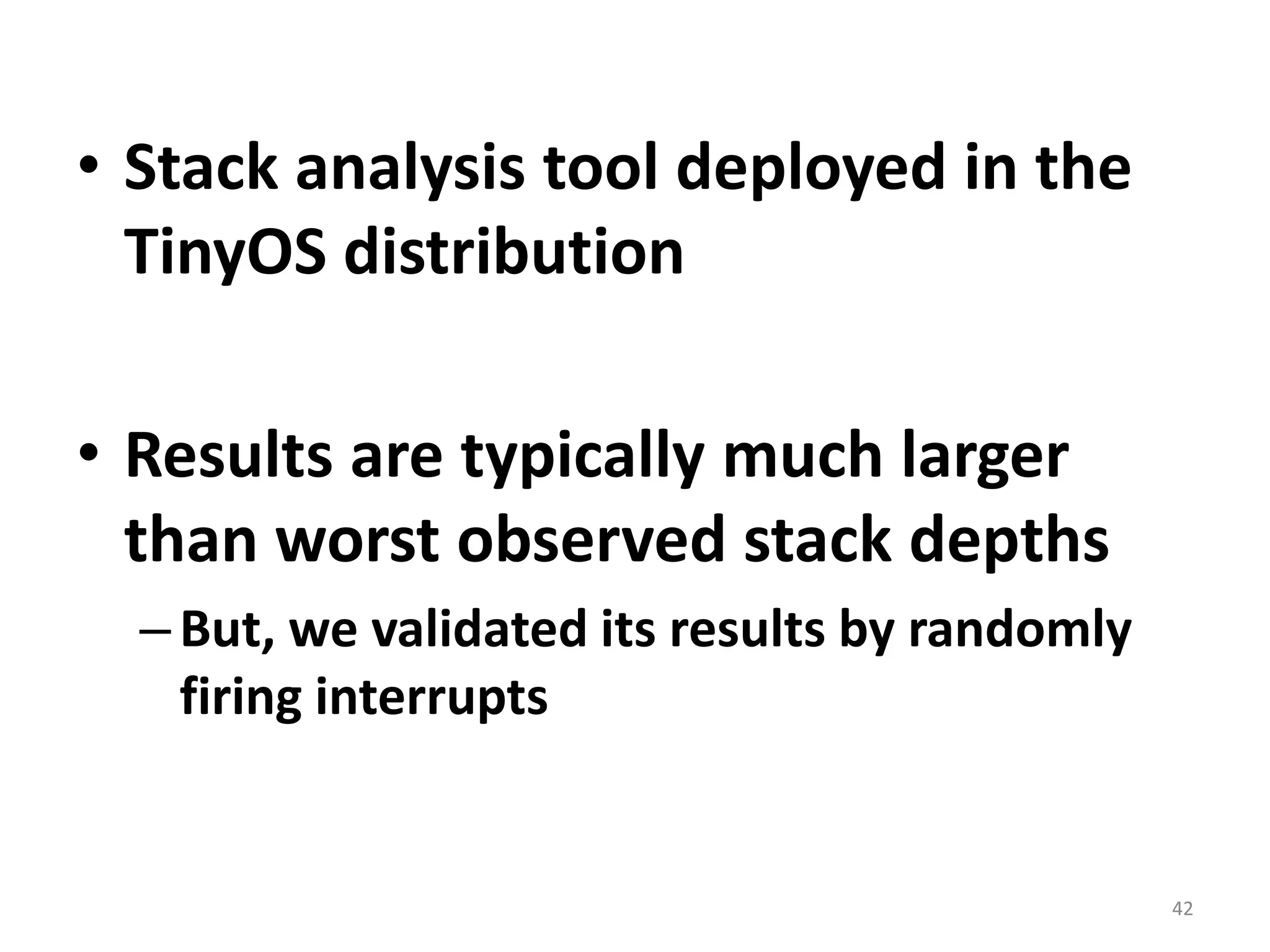 • Stack analysis tool deployed in the TinyOS distribution

• Results are typically much larger than worst observed stack depths
– But, we validated its results by randomly firing interrupts

42